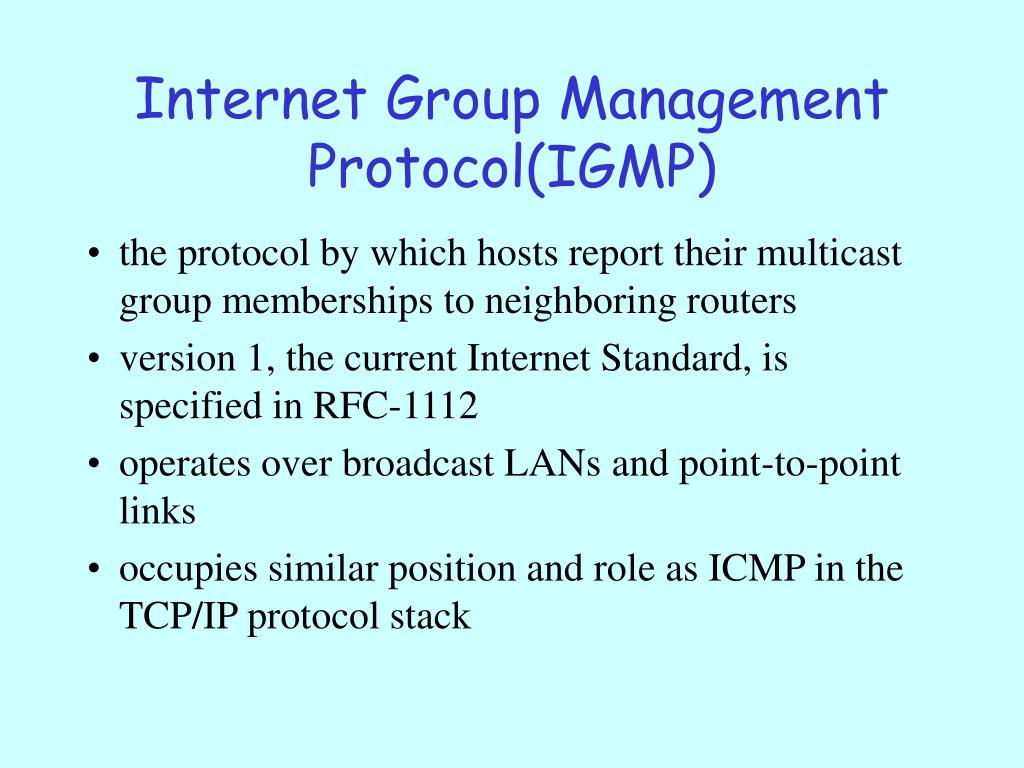 Internet Group Management Protocol(IGMP)

• the protocol by which hosts report their multicast group memberships to neighboring routers
• version 1, the current Internet Standard, is specified in RFC-1112
• operates over broadcast LANs and point-to-point links
• occupies similar position and role as ICMP in the TCP/IP protocol stack